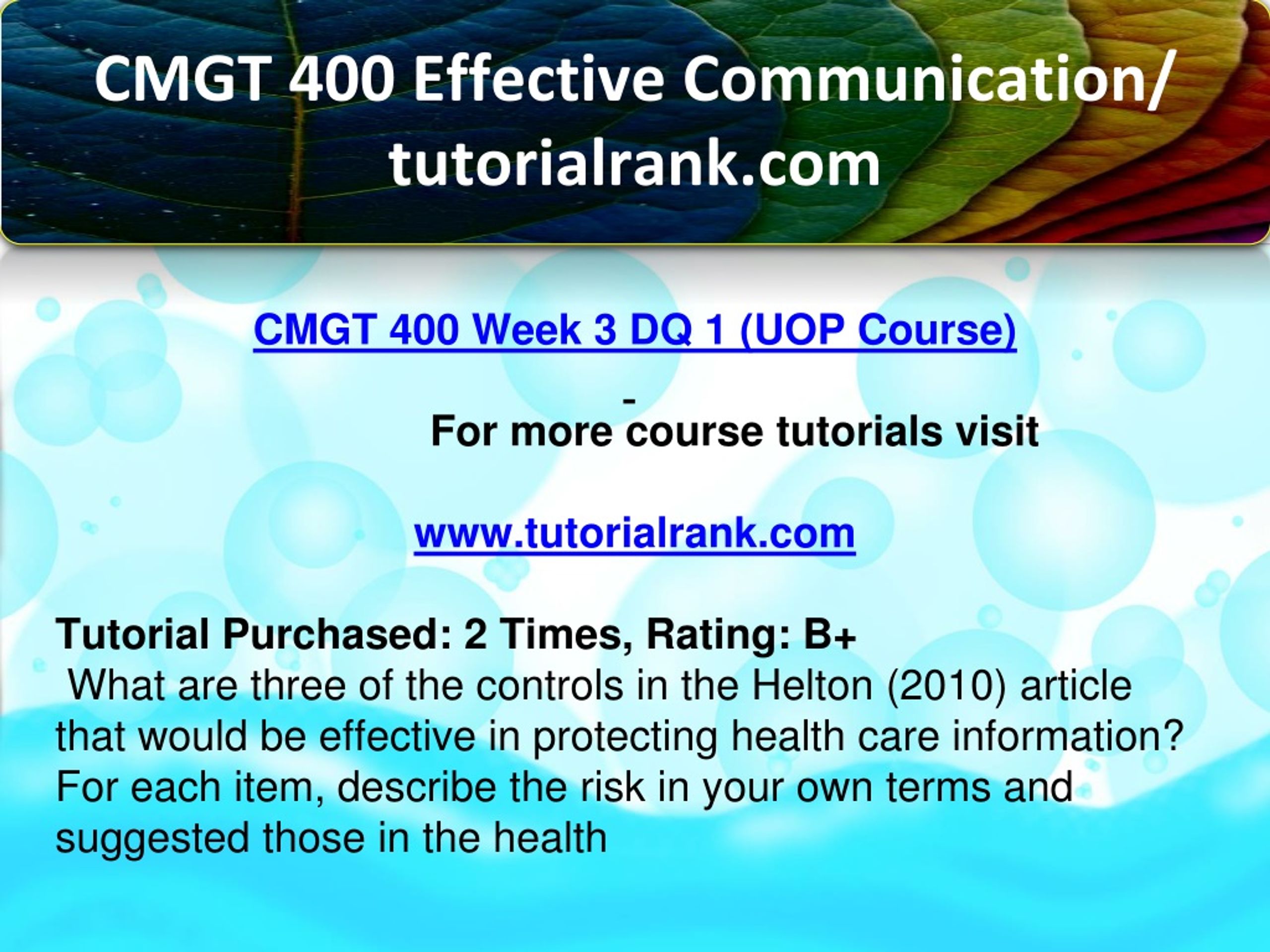 CMGT 400 Effective Communication/ tutorialrank.com

CMGT 400 Week 3 DQ 1 (UOP Course)

-

For more course tutorials visit

www.tutorialrank.com

Tutorial Purchased: 2 Times, Rating: B+

What are three of the controls in the Helton (2010) article that would be effective in protecting health care information? For each item, describe the risk in your own terms and suggested those in the health